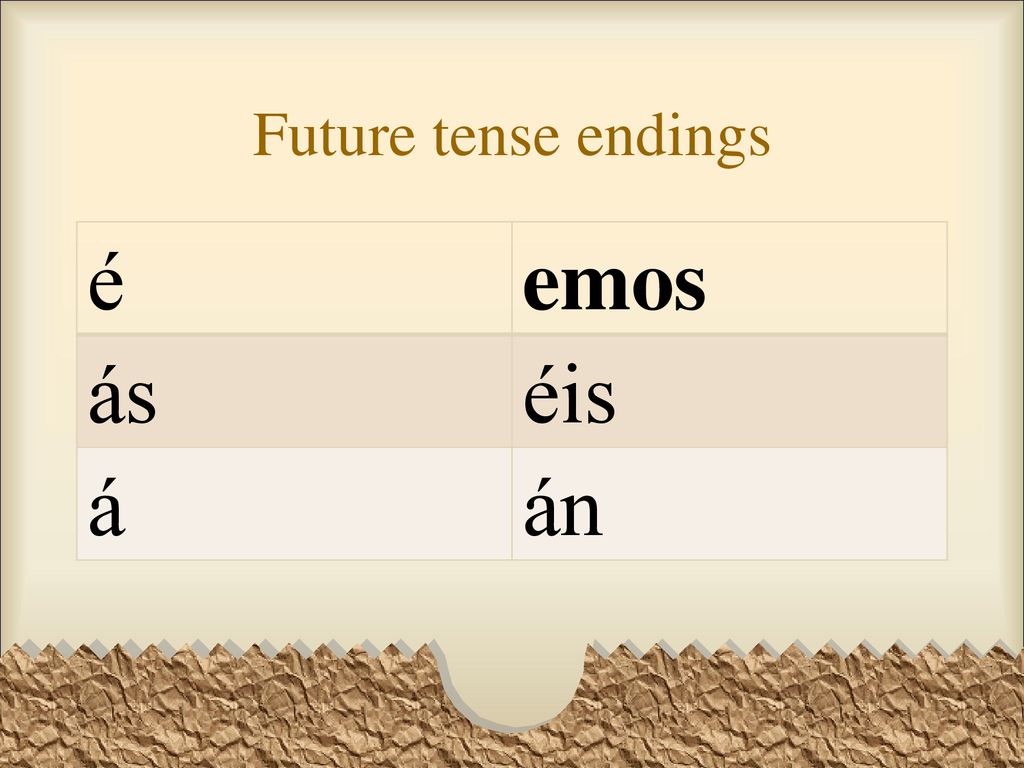 Future tense endings

| é | emos |
|---|---|
| ás | éis |
| á | án |